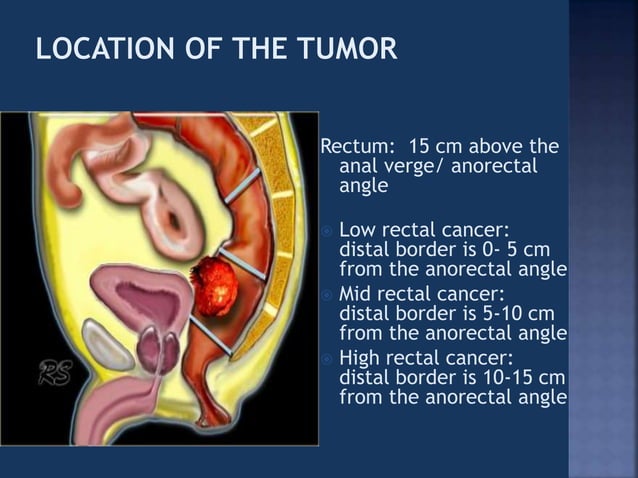 LOCATION OF THE TUMOR

RS

Rectum: 15 cm above the anal verge/ anorectal angle

Low rectal cancer: distal border is 0- 5 cm from the anorectal angle

Mid rectal cancer: distal border is 5-10 cm from the anorectal angle

High rectal cancer: distal border is 10-15 cm from the anorectal angle